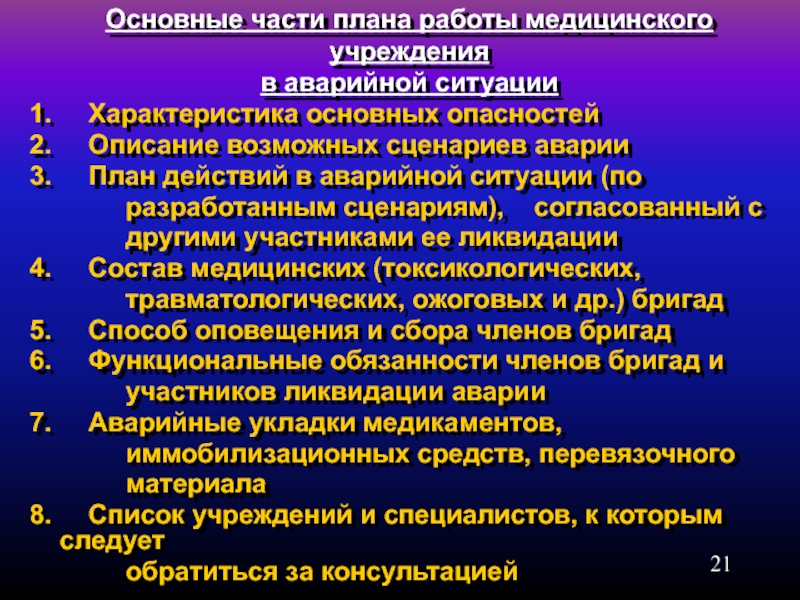 Основные части плана работы медицинского учреждения
в аварийной ситуации

1. Характеристика основных опасностей
2. Описание возможных сценариев аварии
3. План действий в аварийной ситуации (по разработанным сценариям), согласованный с другими участниками ее ликвидации
4. Состав медицинских (токсикологических, травматологических, ожоговых и др.) бригад
5. Способ оповещения и сбора членов бригад
6. Функциональные обязанности членов бригад и участников ликвидации аварии
7. Аварийные укладки медикаментов, иммобилизационных средств, перевязочного материала
8. Список учреждений и специалистов, к которым следует обратиться за консультацией

21